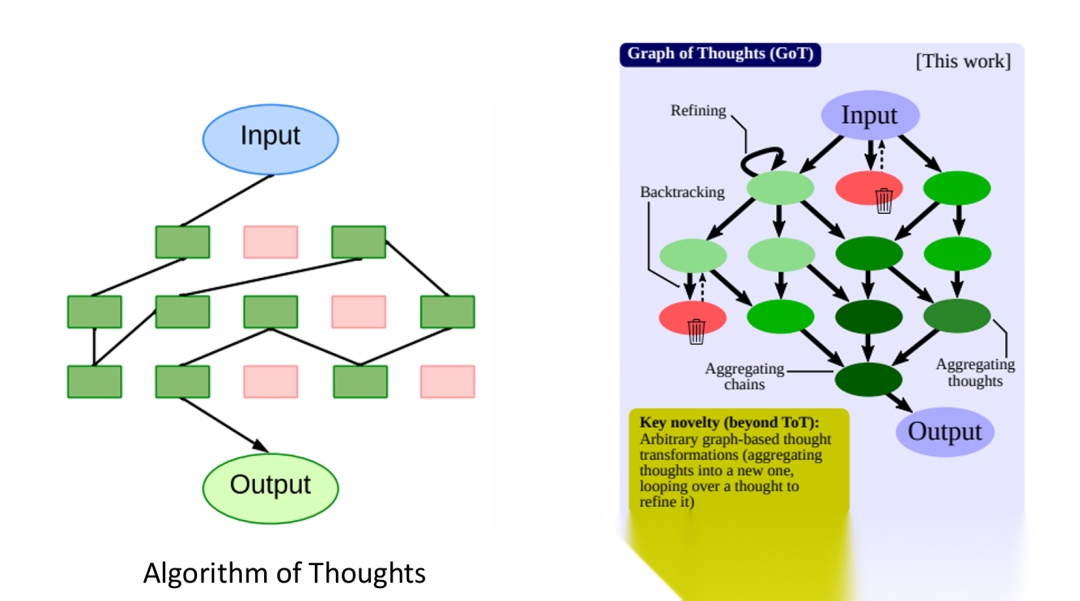 Input

Output

Algorithm of Thoughts

Graph of Thoughts (GoT)

[This work]

Refining

Input

Backtracking

Aggregating chains

Aggregating thoughts

Output

Key novelty (beyond ToT): Arbitrary graph-based thought transformations (aggregating thoughts into a new one, looping over a thought to refine it)